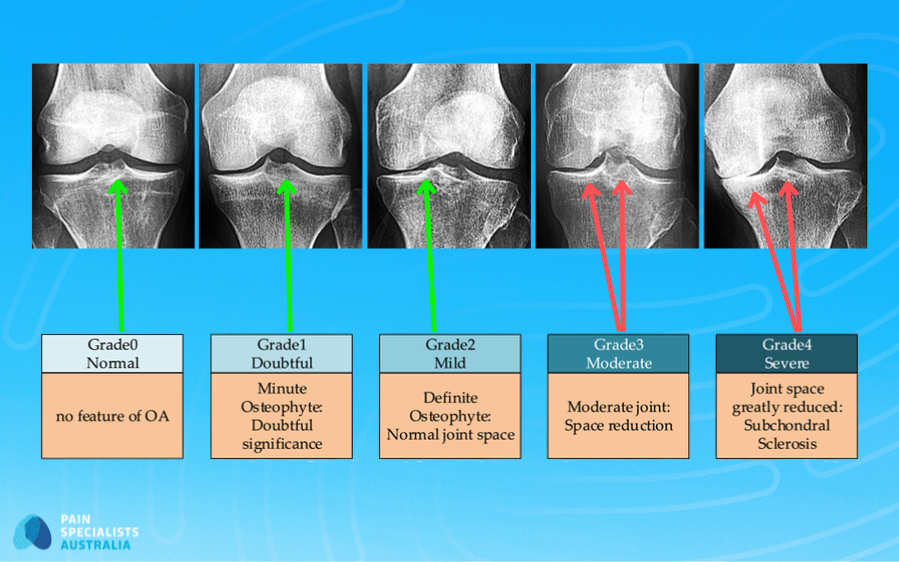 Grade0
Normal

no feature of OA

Grade1
Doubtful

Minute Osteophyte: Doubtful significance

Grade2
Mild

Definite Osteophyte: Normal joint space

Grade3
Moderate

Moderate joint: Space reduction

Grade4
Severe

Joint space greatly reduced: Subchondral Sclerosis

PAIN SPECIALISTS AUSTRALIA